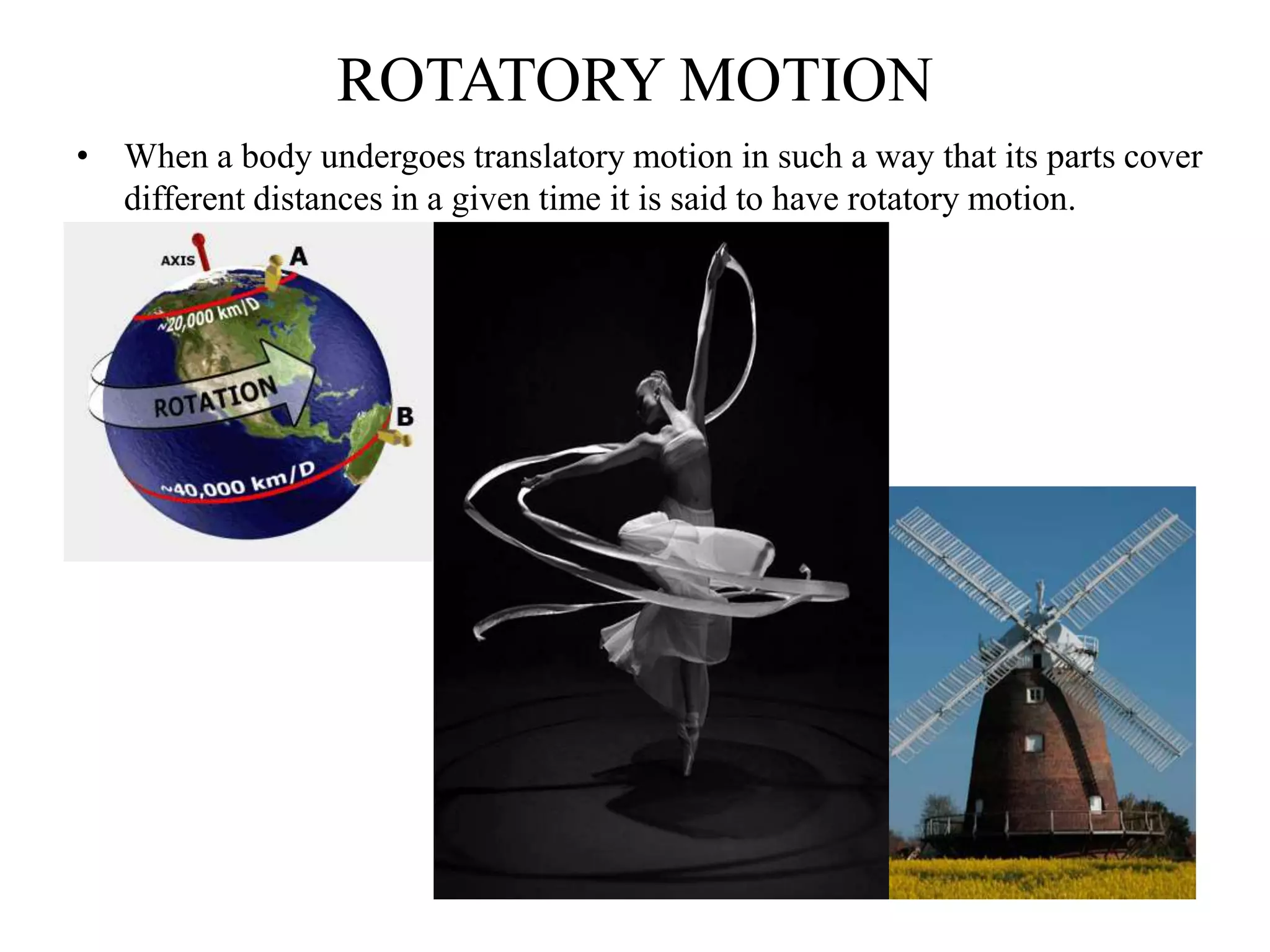 ROTATORY MOTION

• When a body undergoes translatory motion in such a way that its parts cover different distances in a given time it is said to have rotatory motion.

AXIS
A
~20,000 km/D
ROTATION
B
~40,000 km/D